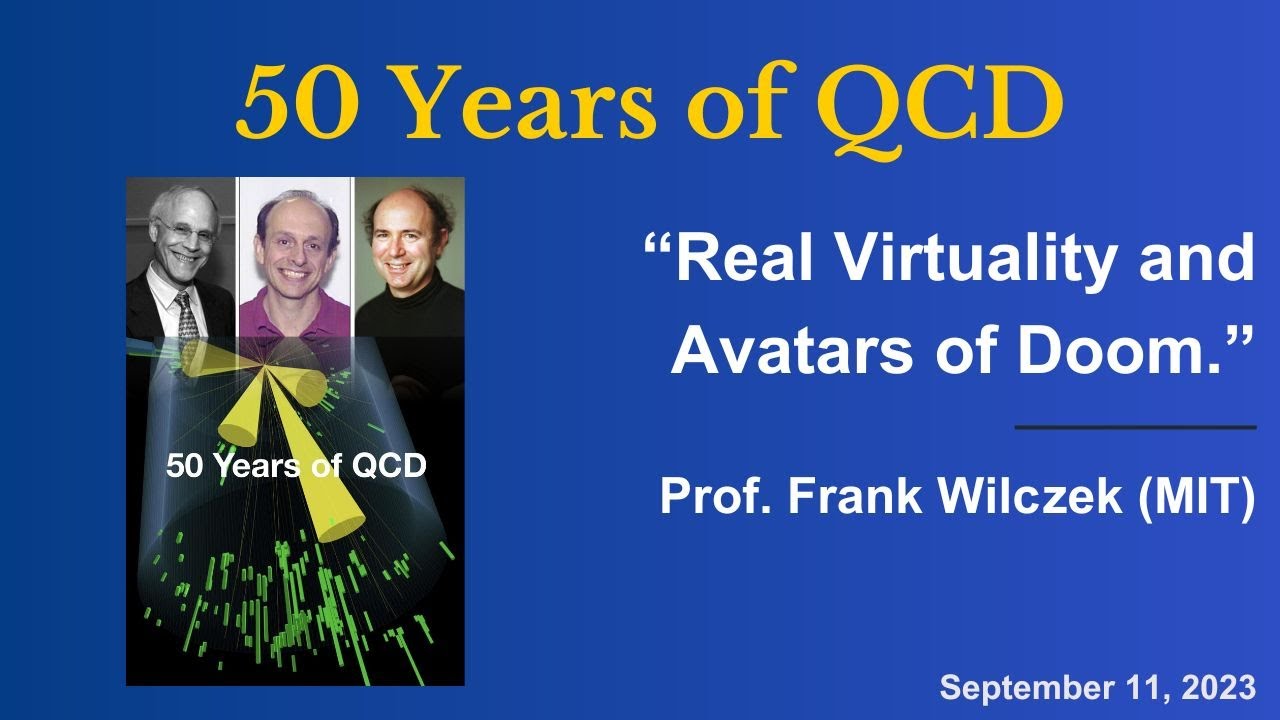 50 Years of QCD

50 Years of QCD

“Real Virtuality and Avatars of Doom.”

Prof. Frank Wilczek (MIT)

September 11, 2023